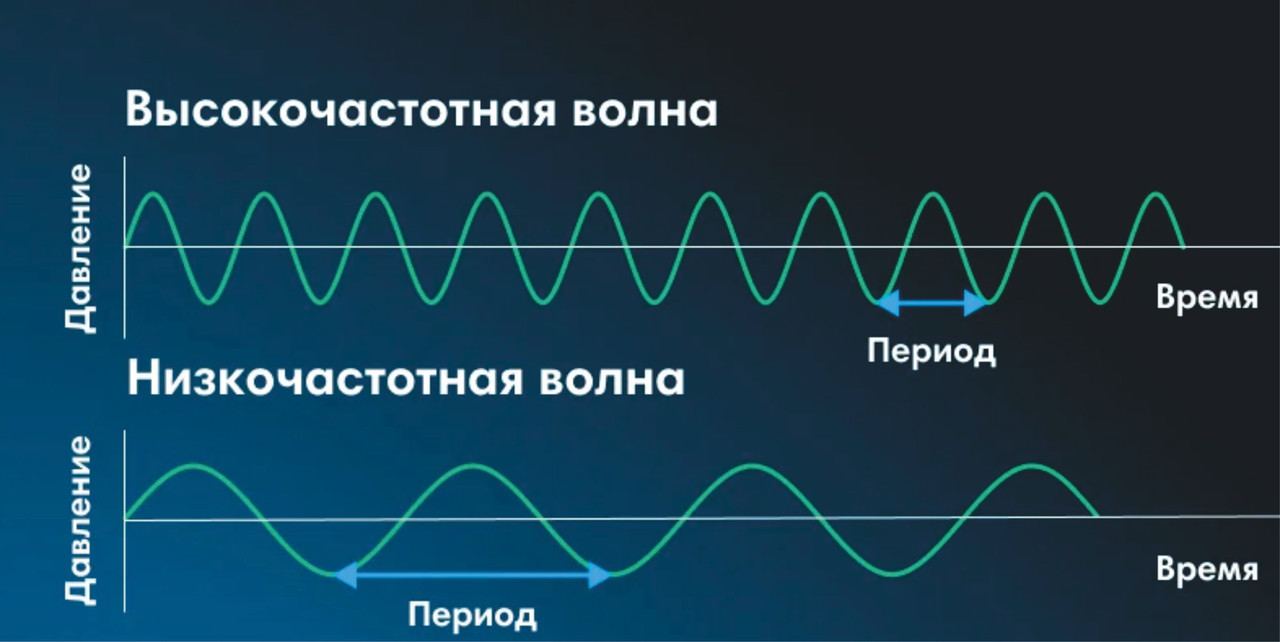 Высокочастотная волна

Давление

Время

Период

Низкочастотная волна

Давление

Время

Период